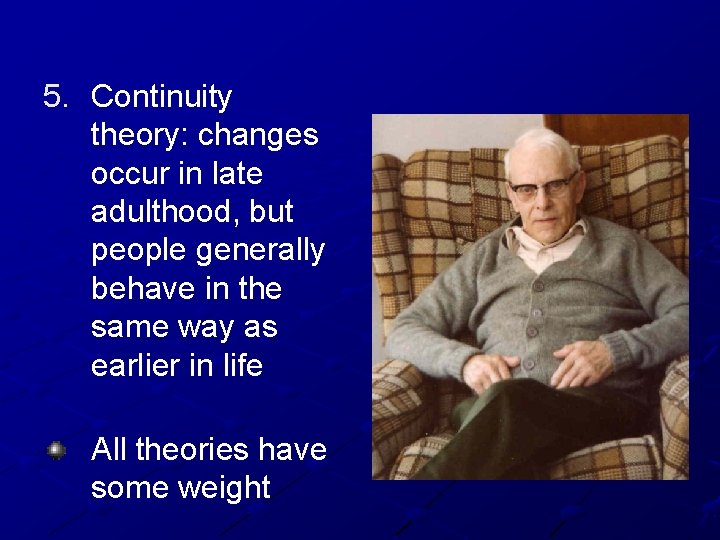 5. Continuity theory: changes occur in late adulthood, but people generally behave in the same way as earlier in life

All theories have some weight